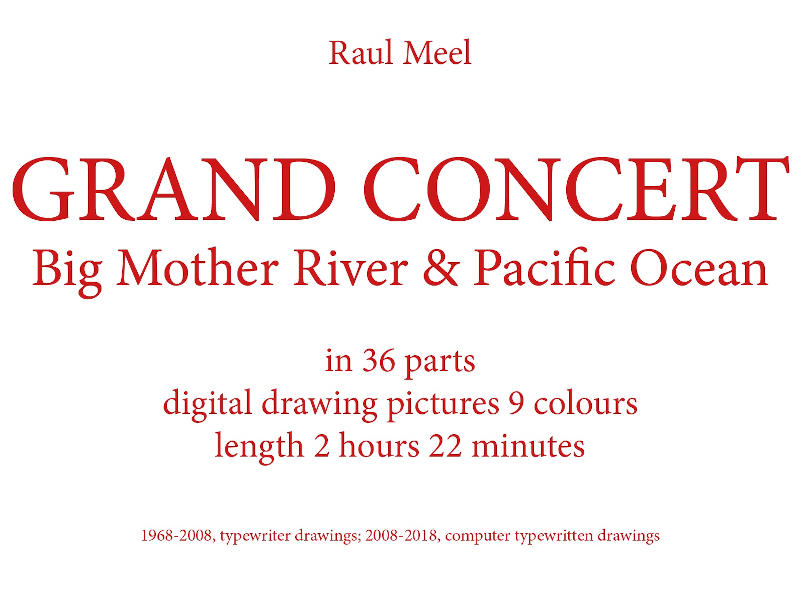 Raul Meel

GRAND CONCERT
Big Mother River & Pacific Ocean

in 36 parts
digital drawing pictures 9 colours
length 2 hours 22 minutes

1968-2008, typewriter drawings; 2008-2018, computer typewritten drawings